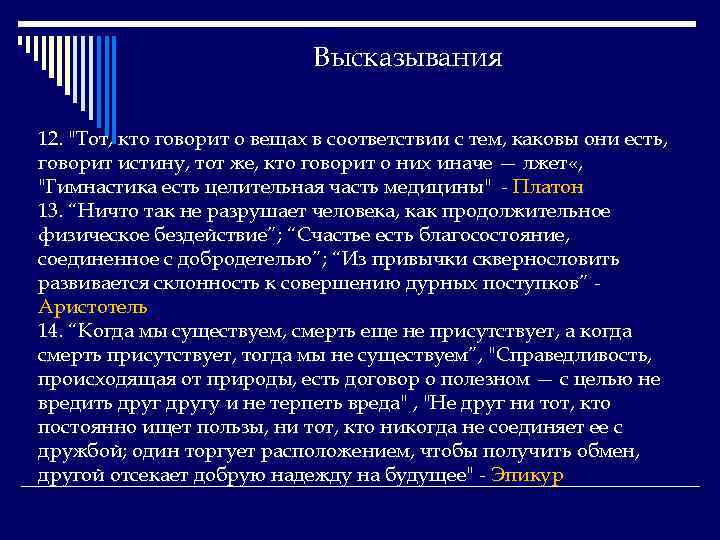 Высказывания

12. "Тот, кто говорит о вещах в соответствии с тем, каковы они есть, говорит истину, тот же, кто говорит о них иначе — лжет«, "Гимнастика есть целительная часть медицины" - Платон
13. “Ничто так не разрушает человека, как продолжительное физическое бездействие”; “Счастье есть благосостояние, соединенное с добродетелью”; “Из привычки сквернословить развивается склонность к совершению дурных поступков” - Аристотель
14. “Когда мы существуем, смерть еще не присутствует, а когда смерть присутствует, тогда мы не существуем”, "Справедливость, происходящая от природы, есть договор о полезном — с целью не вредить друг другу и не терпеть вреда" , "Не друг ни тот, кто постоянно ищет пользы, ни тот, кто никогда не соединяет ее с дружбой; один торгует расположением, чтобы получить обмен, другой отсекает добрую надежду на будущее" - Эпикур